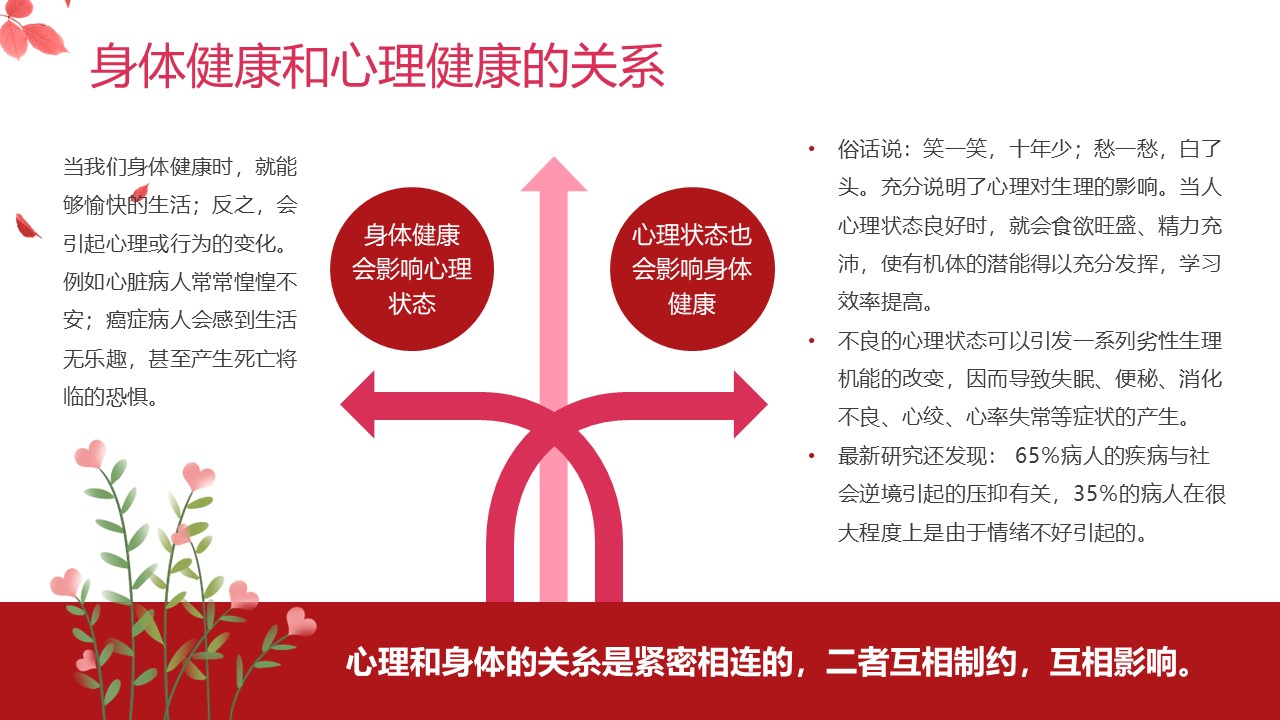 身体健康和心理健康的关系

当我们身体健康时，就能够愉快的生活；反之，会引起心理或行为的变化。例如心脏病人常常惶惶不安；癌症病人会感到生活无乐趣，甚至产生死亡将临的恐惧。

身体健康会影响心理状态

心理状态也会影响身体健康

• 俗话说：笑一笑，十年少；愁一愁，白了头。充分说明了心理对生理的影响。当人心理状态良好时，就会食欲旺盛、精力充沛，使有机体的潜能得以充分发挥，学习效率提高。

• 不良的心理状态可以引发一系列劣性生理机能的改变，因而导致失眠、便秘、消化不良、心绞、心率失常等症状的产生。

• 最新研究还发现： 65%病人的疾病与社会逆境引起的压抑有关，35%的病人在很大程度上是由于情绪不好引起的。

心理和身体的关系是紧密相连的，二者互相制约，互相影响。